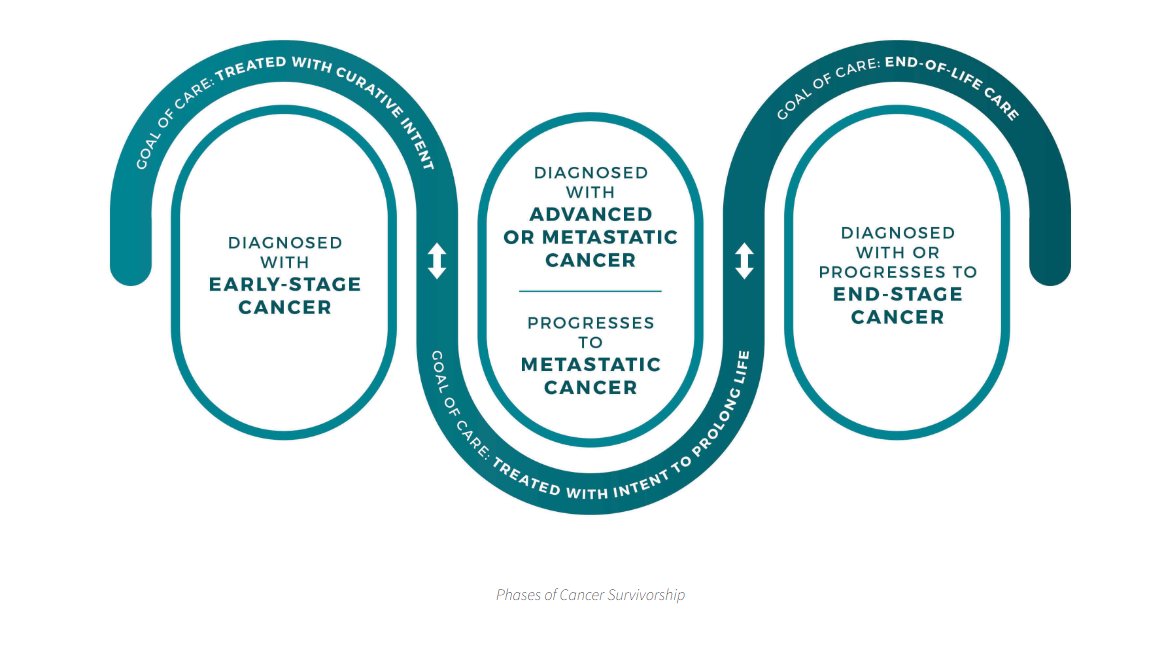 GOAL OF CARE: TREATED WITH CURATIVE INTENT

DIAGNOSED WITH EARLY-STAGE CANCER

DIAGNOSED WITH ADVANCED OR METASTATIC CANCER

PROGRESSES TO METASTATIC CANCER

GOAL OF CARE: TREATED WITH INTENT TO PROLONG LIFE

GOAL OF CARE: END-OF-LIFE CARE

DIAGNOSED WITH OR PROGRESSES TO END-STAGE CANCER

Phases of Cancer Survivorship